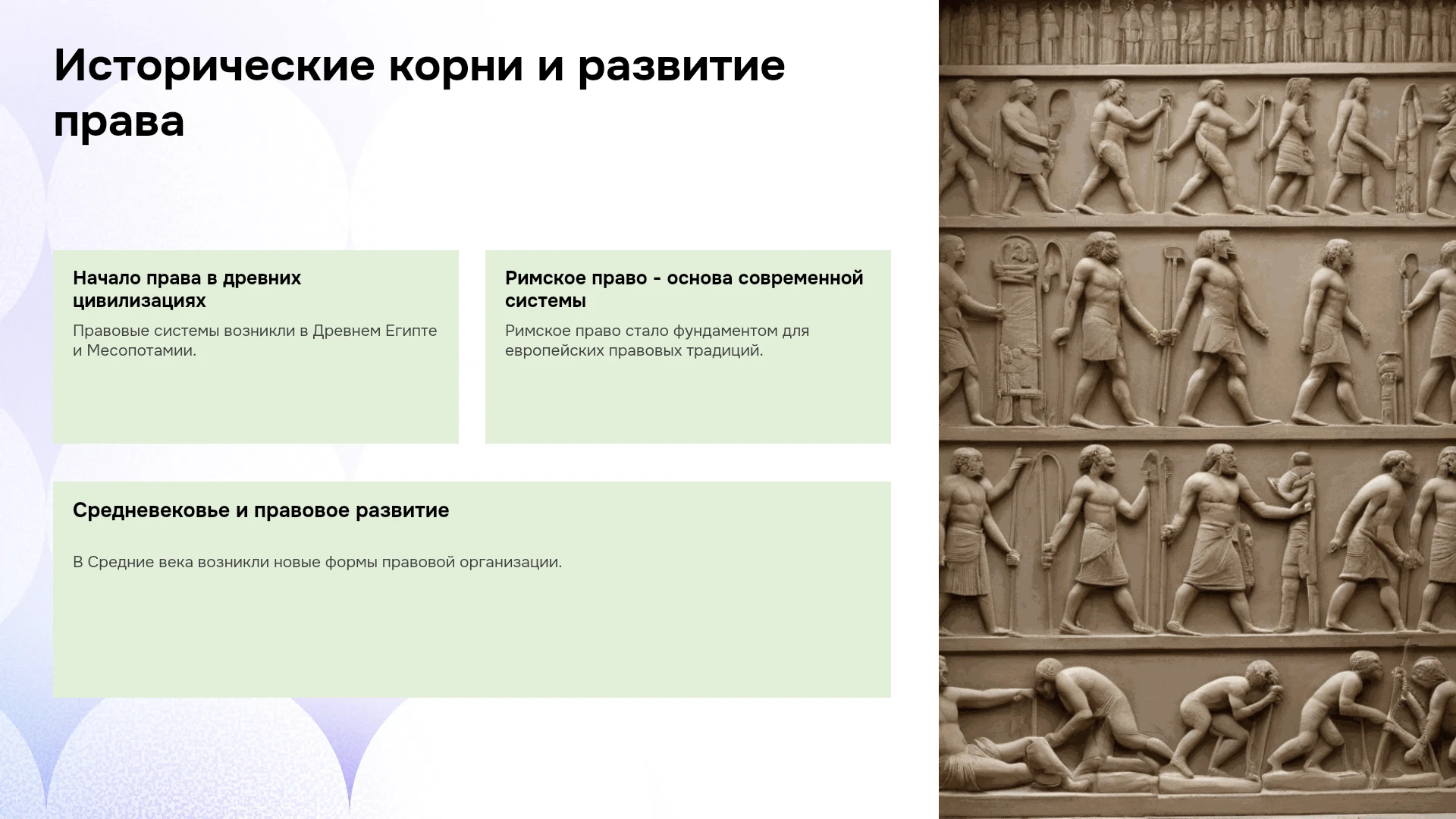 Исторические корни и развитие права

Начало права в древних цивилизациях

Правовые системы возникли в Древнем Египте и Месопотамии.

Римское право - основа современной системы

Римское право стало фундаментом для европейских правовых традиций.

Средневековье и правовое развитие

В Средние века возникли новые формы правовой организации.